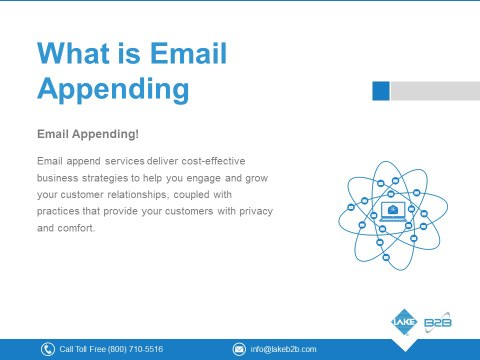 What is Email Appending

Email Appending!

Email append services deliver cost-effective business strategies to help you engage and grow your customer relationships, coupled with practices that provide your customers with privacy and comfort.

LAKE B2B

Call Toll Free (800) 710-5516

info@lakeb2b.com